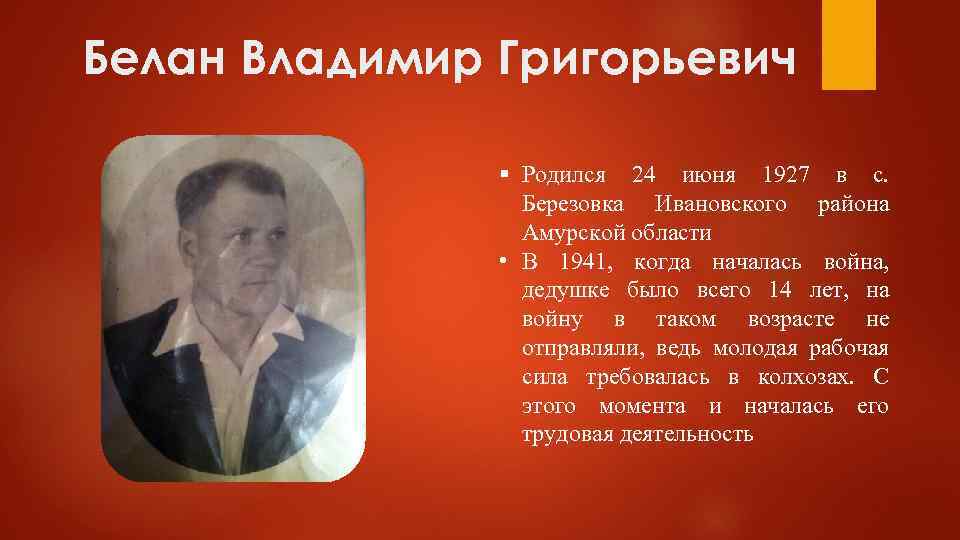 Белан Владимир Григорьевич

▪ Родился 24 июня 1927 в с. Березовка Ивановского района Амурской области

• В 1941, когда началась война, дедушке было всего 14 лет, на войну в таком возрасте не отправляли, ведь молодая рабочая сила требовалась в колхозах. С этого момента и началась его трудовая деятельность